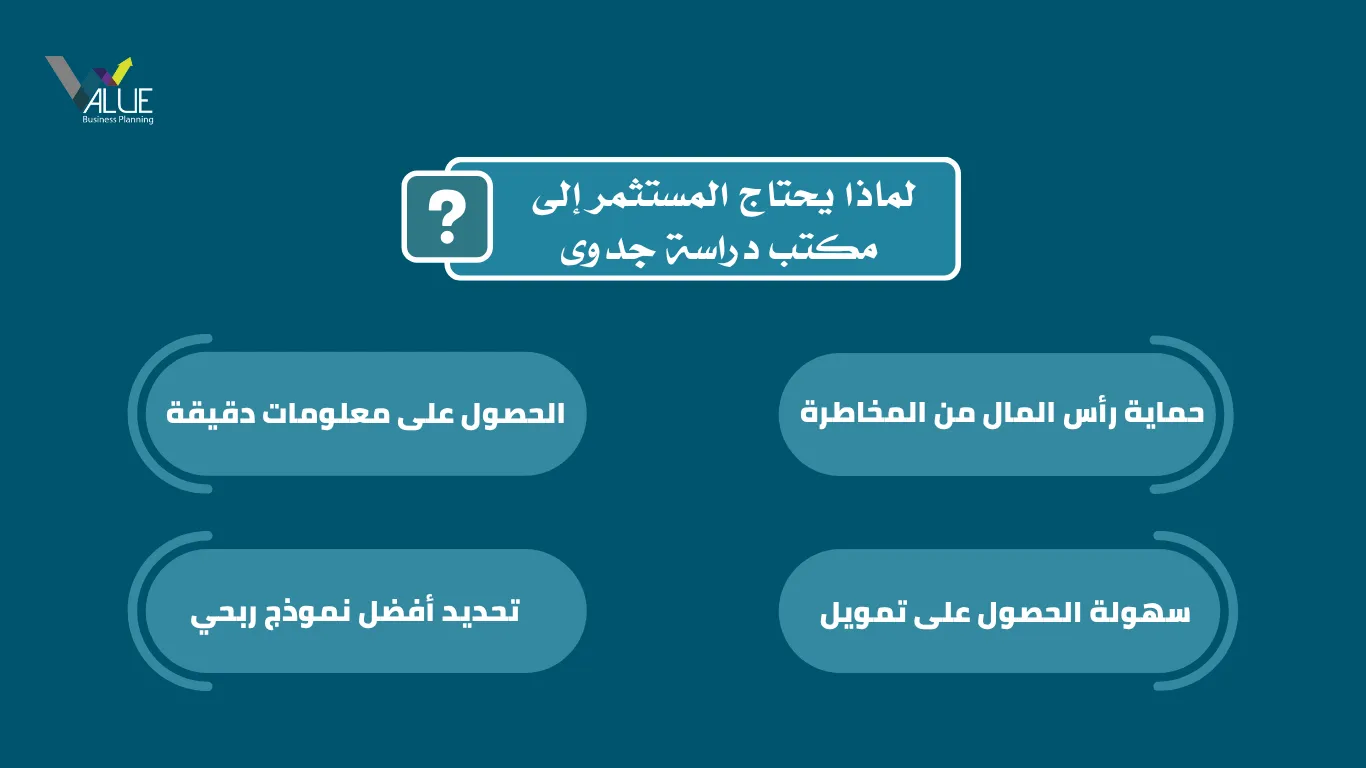 VALUE
Business Planning

لماذا يحتاج المستثمر إلى مكتب دراسة جدوى
?

حماية رأس المال من المخاطرة

الحصول على معلومات دقيقة

سهولة الحصول على تمويل

تحديد أفضل نموذج ربحي